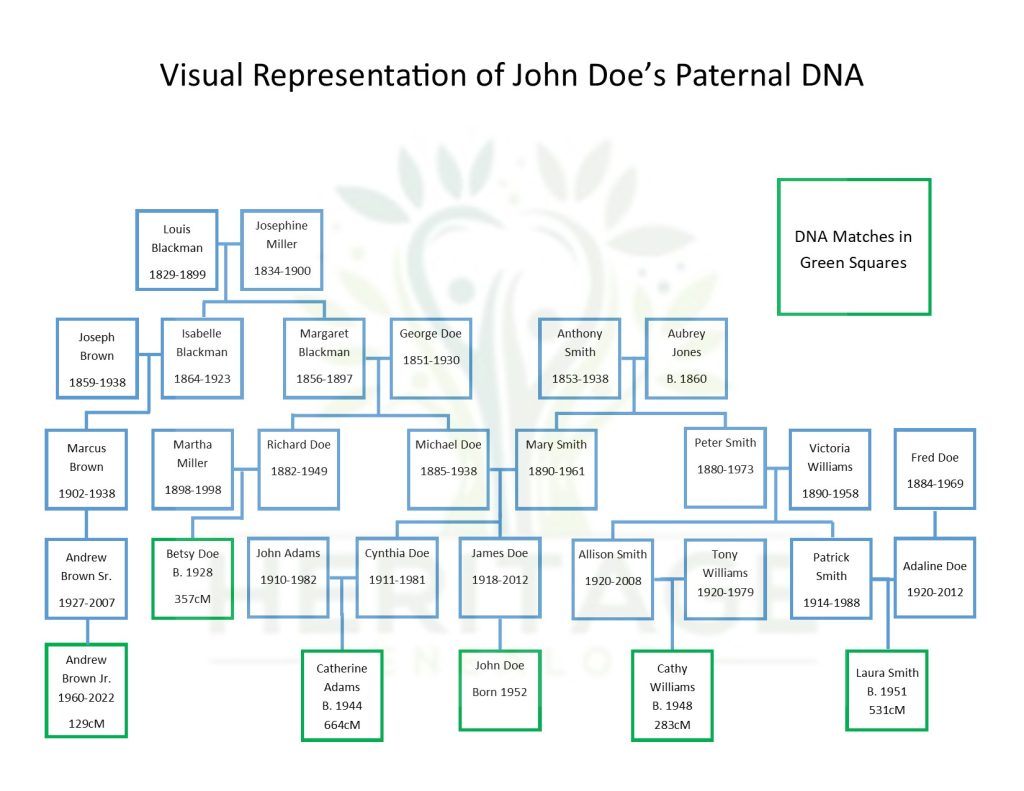 Visual Representation of John Doe's Paternal DNA

DNA Matches in Green Squares

Louis Blackman 1829-1899

Josephine Miller 1834-1900

Joseph Brown 1859-1938

Isabelle Blackman 1864-1923

Margaret Blackman 1856-1897

George Doe 1851-1930

Anthony Smith 1853-1938

Aubrey Jones B. 1860

Marcus Brown 1902-1938

Martha Miller 1898-1998

Richard Doe 1882-1949

Michael Doe 1885-1938

Mary Smith 1890-1961

Peter Smith 1880-1973

Victoria Williams 1890-1958

Fred Doe 1884-1969

Andrew Brown Sr. 1927-2007

Betsy Doe B. 1928 357cM

John Adams 1910-1982

Cynthia Doe 1911-1981

James Doe 1918-2012

Allison Smith 1920-2008

Tony Williams 1920-1979

Patrick Smith 1914-1988

Adaline Doe 1920-2012

Andrew Brown Jr. 1960-2022 129cM

Catherine Adams B. 1944 664cM

John Doe Born 1952

Cathy Williams B. 1948 283cM

Laura Smith B. 1951 531cM

HERITAGE